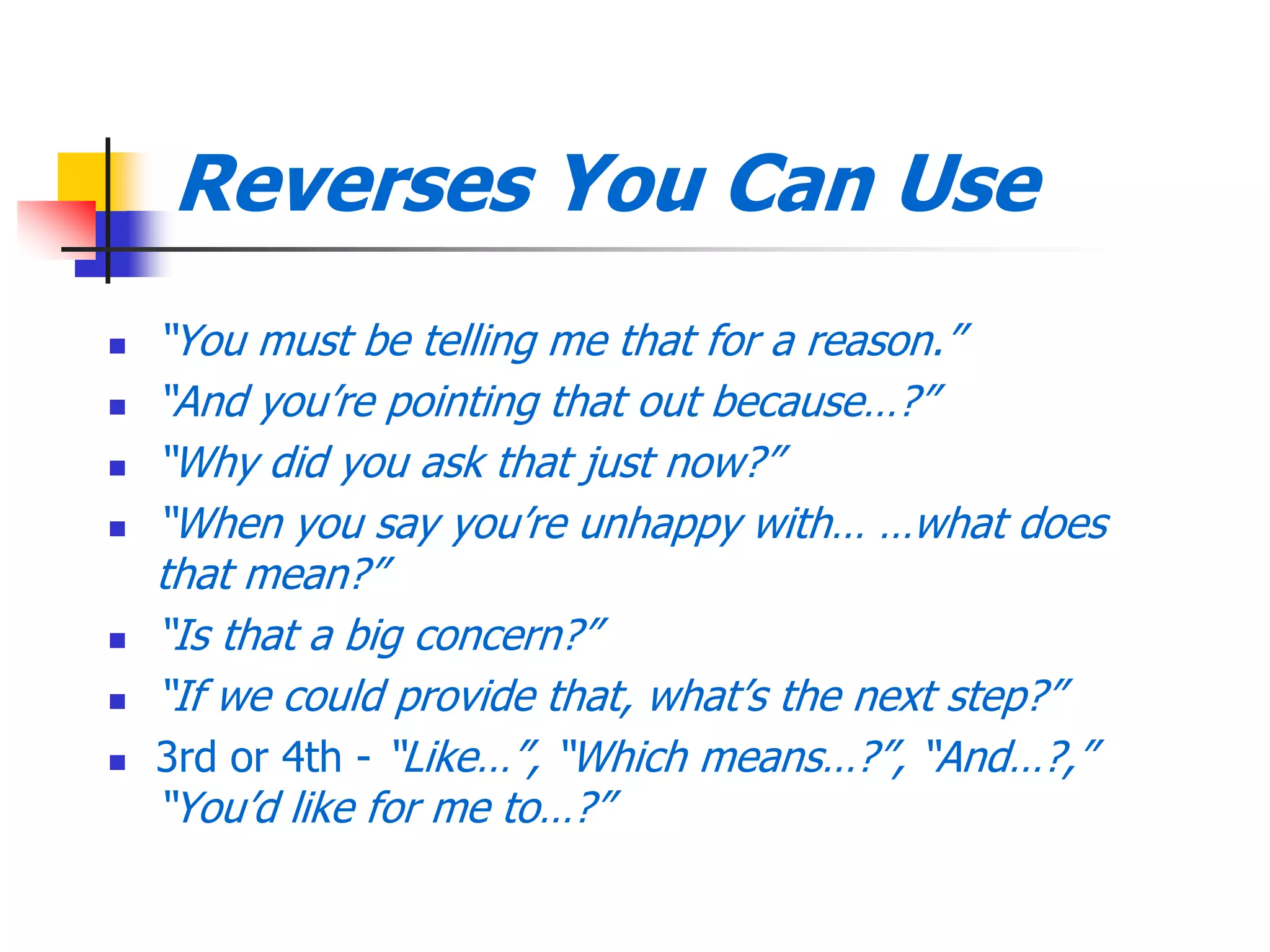 Reverses You Can Use

- "You must be telling me that for a reason."
- "And you're pointing that out because…?"
- "Why did you ask that just now?"
- "When you say you're unhappy with… …what does that mean?"
- "Is that a big concern?"
- "If we could provide that, what's the next step?"
- 3rd or 4th - "Like…", "Which means…?", "And…?," "You'd like for me to…?"